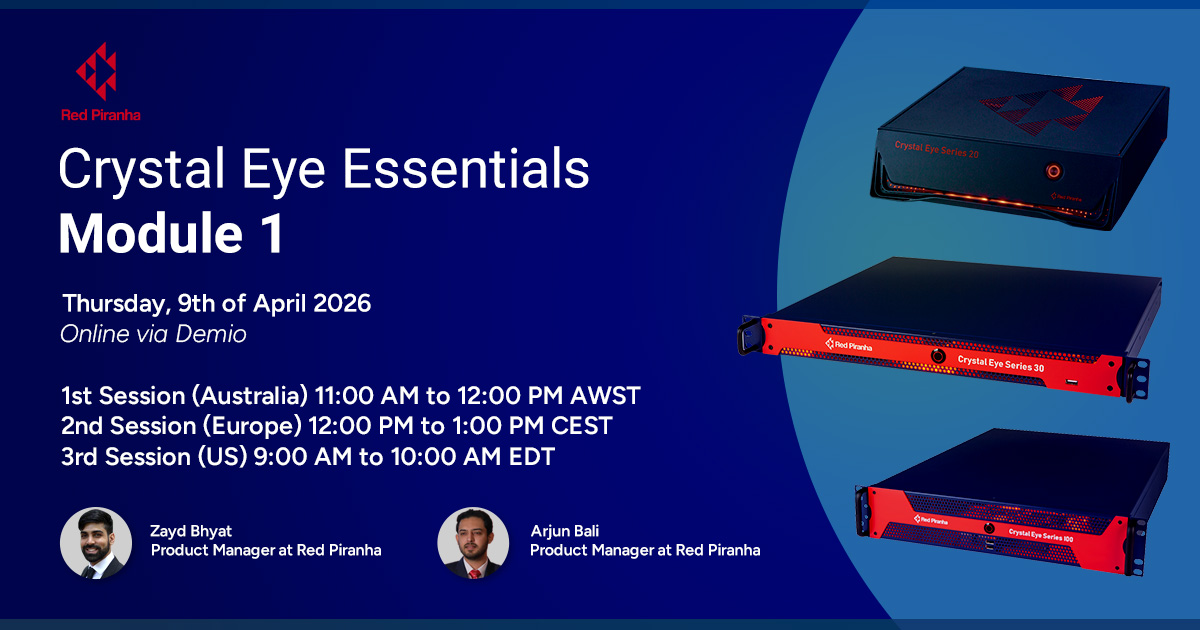 Red Piranha

Crystal Eye Essentials
Module 1

Thursday, 9th of April 2026
Online via Demio

1st Session (Australia) 11:00 AM to 12:00 PM AWST
2nd Session (Europe) 12:00 PM to 1:00 PM CEST
3rd Session (US) 9:00 AM to 10:00 AM EDT

Zayd Bhyat
Product Manager at Red Piranha

Arjun Bali
Product Manager at Red Piranha

Crystal Eye Series 20

Red Piranha
Crystal Eye Series 30

Red Piranha
Crystal Eye Series 100